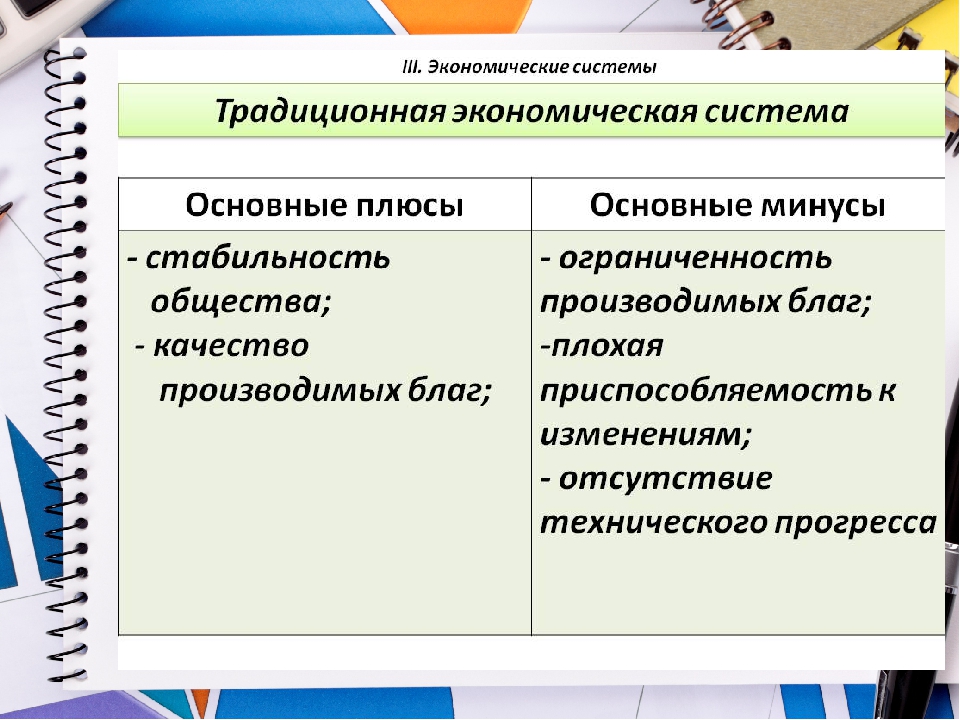 III. Экономические системы

Традиционная экономическая система

| Основные плюсы | Основные минусы |
|---|---|
| - стабильность общества; - качество производимых благ; | - ограниченность производимых благ; -плохая приспособляемость к изменениям; - отсутствие технического прогресса |